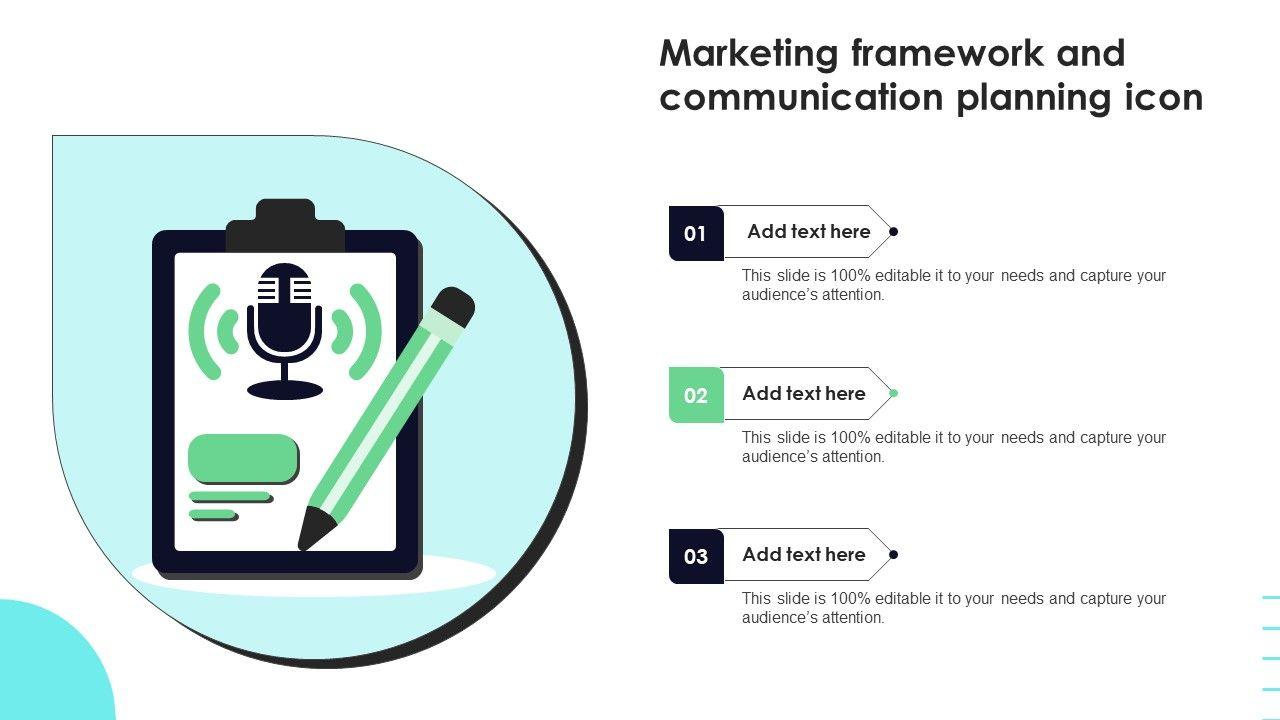 Marketing framework and communication planning icon

01
Add text here
This slide is 100% editable it to your needs and capture your audience's attention.

02
Add text here
This slide is 100% editable it to your needs and capture your audience's attention.

03
Add text here
This slide is 100% editable it to your needs and capture your audience's attention.